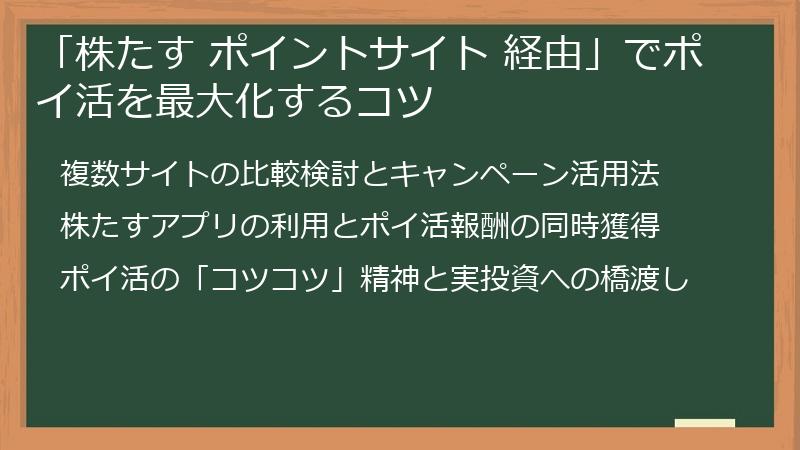 「株たす ポイントサイト 経由」でポイ活を最大化するコツ

複数サイトの比較検討とキャンペーン活用法

株たすアプリの利用とポイ活報酬の同時獲得

ポイ活の「コツコツ」精神と実投資への橋渡し